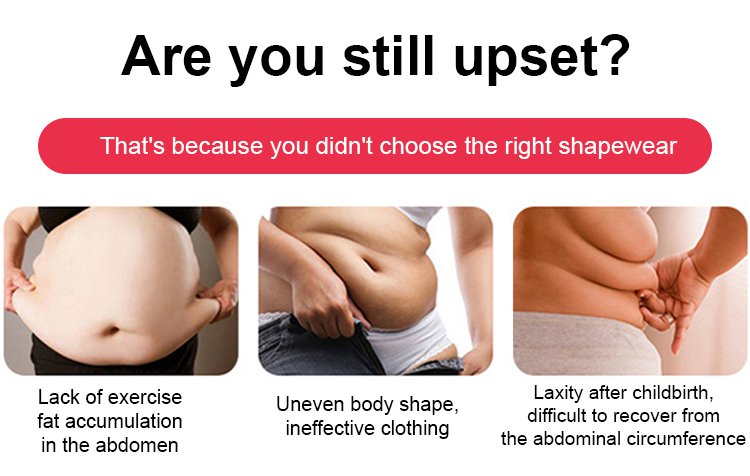 Are you still upset?

That's because you didn't choose the right shapewear

Lack of exercise
fat accumulation
in the abdomen

Uneven body shape,
ineffective clothing

Laxity after childbirth,
difficult to recover from
the abdominal circumference